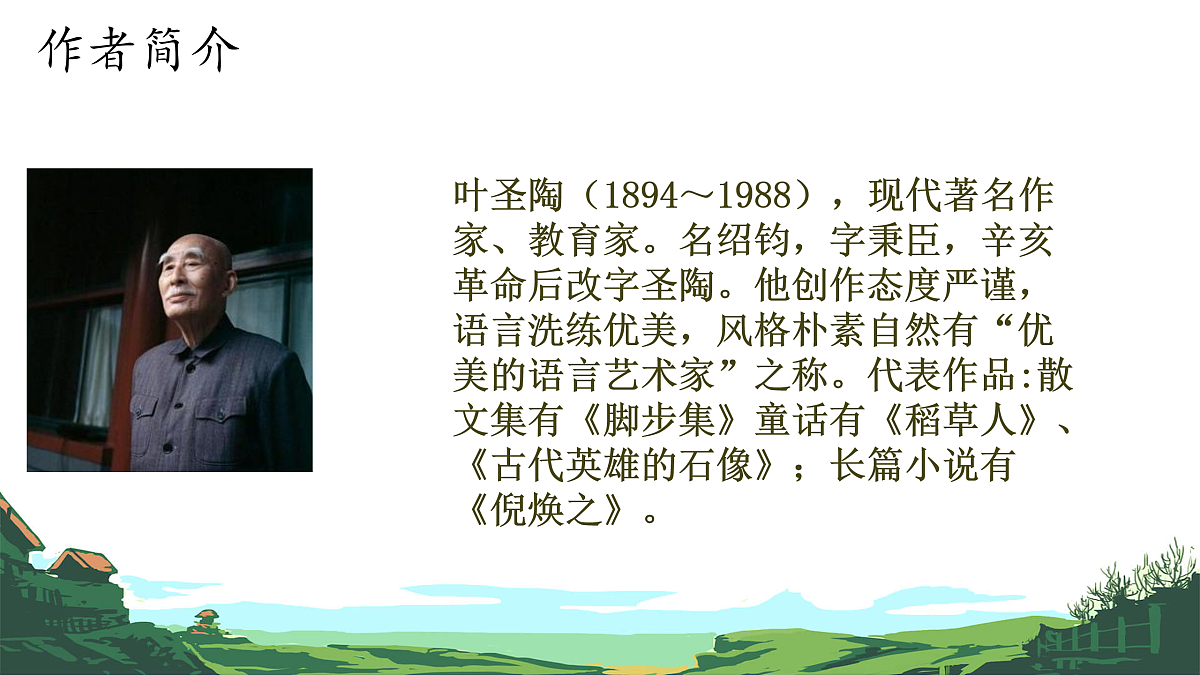 作者简介

叶圣陶（1894～1988），现代著名作家、教育家。名绍钧，字秉臣，辛亥革命后改字圣陶。他创作态度严谨，语言洗练优美，风格朴素自然有“优美的语言艺术家”之称。代表作品:散文集有《脚步集》童话有《稻草人》、《古代英雄的石像》；长篇小说有《倪焕之》。